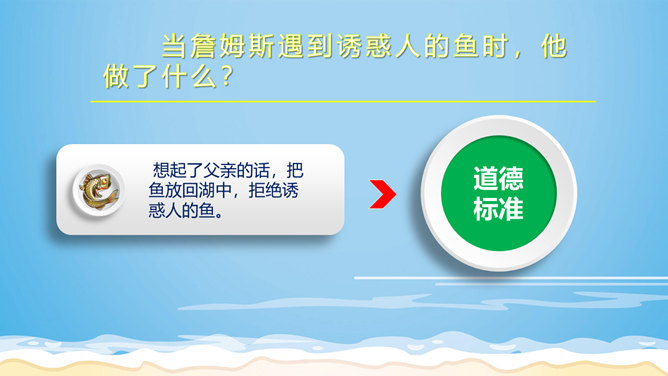 当詹姆斯遇到诱惑人的鱼时，他做了什么？

想起了父亲的话，把鱼放回湖中，拒绝诱惑人的鱼。

道德标准